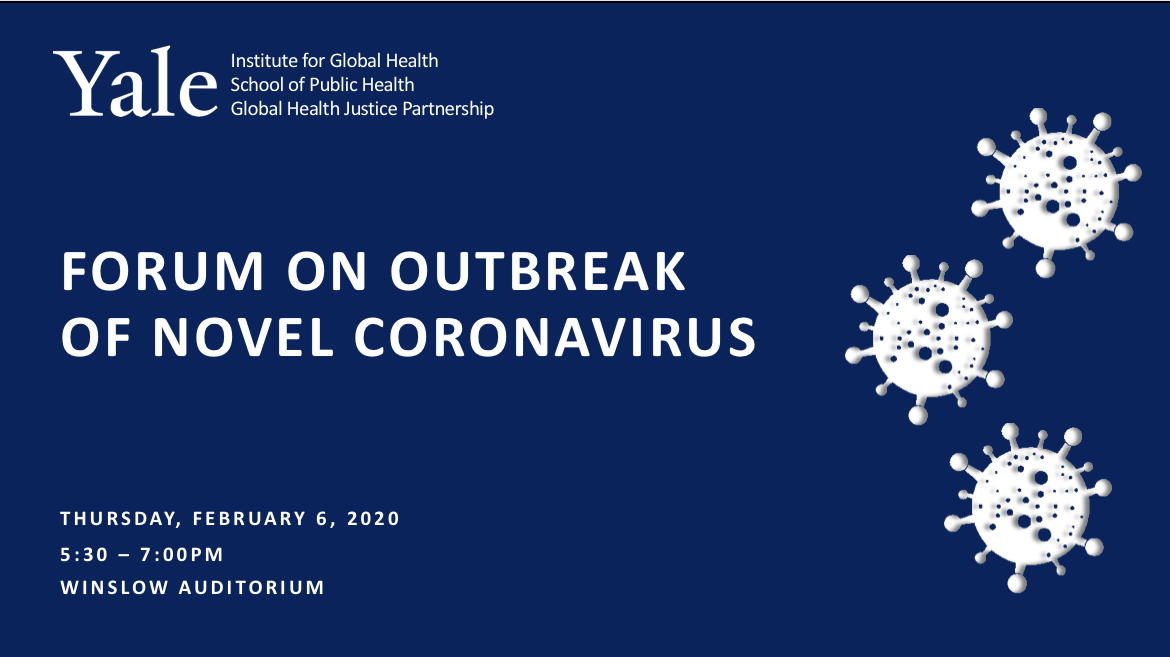 Yale Institute for Global Health
School of Public Health
Global Health Justice Partnership

FORUM ON OUTBREAK OF NOVEL CORONAVIRUS

THURSDAY, FEBRUARY 6, 2020
5:30 – 7:00PM
WINSLOW AUDITORIUM